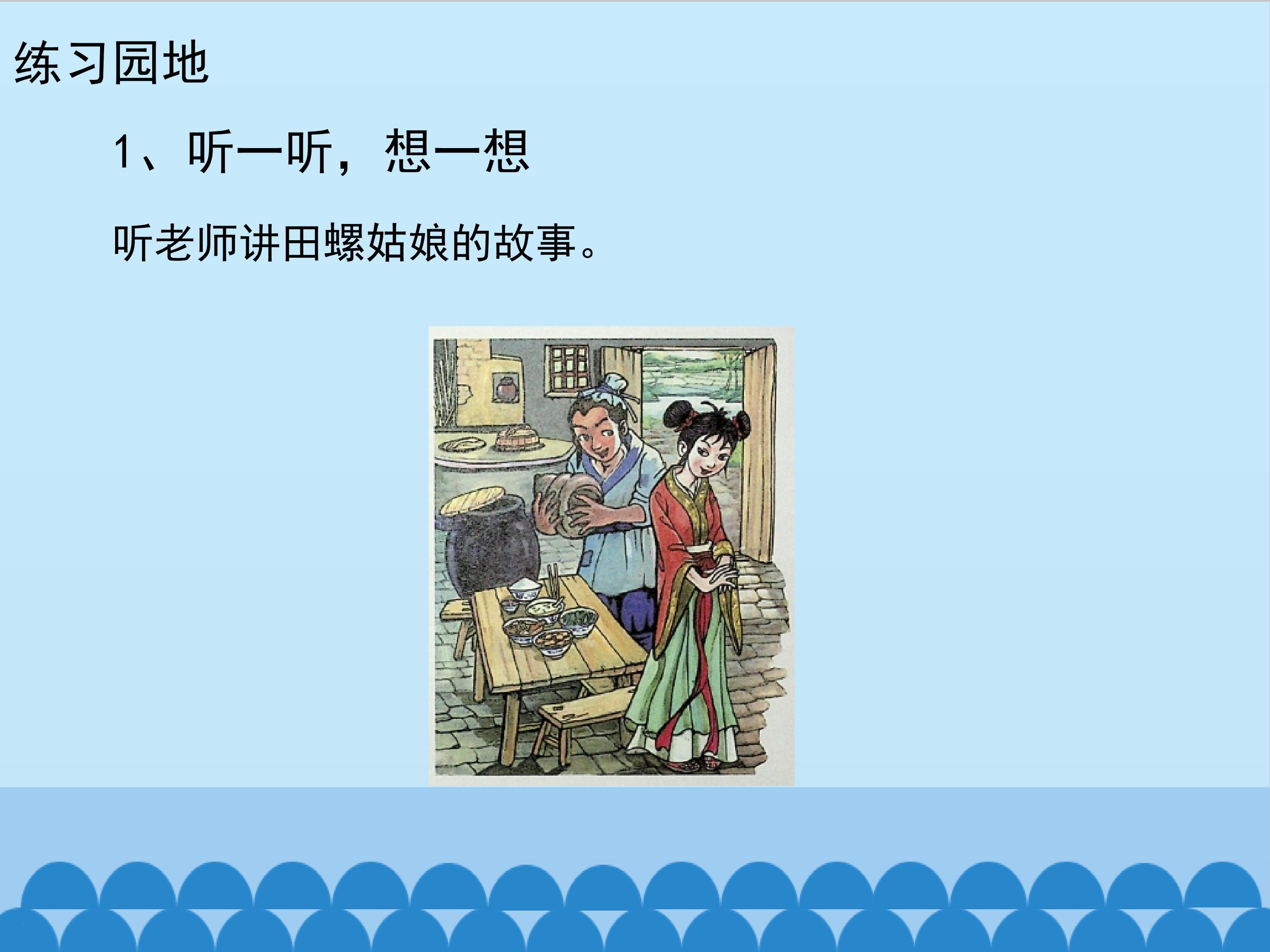 练习园地

1、听一听，想一想

听老师讲田螺姑娘的故事。